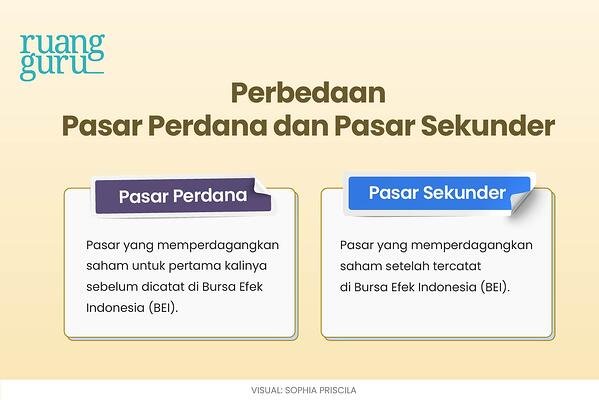 ruang guru

Perbedaan
Pasar Perdana dan Pasar Sekunder

Pasar Perdana

Pasar yang memperdagangkan saham untuk pertama kalinya sebelum dicatat di Bursa Efek Indonesia (BEI).

Pasar Sekunder

Pasar yang memperdagangkan saham setelah tercatat di Bursa Efek Indonesia (BEI).

VISUAL: SOPHIA PRISCILA